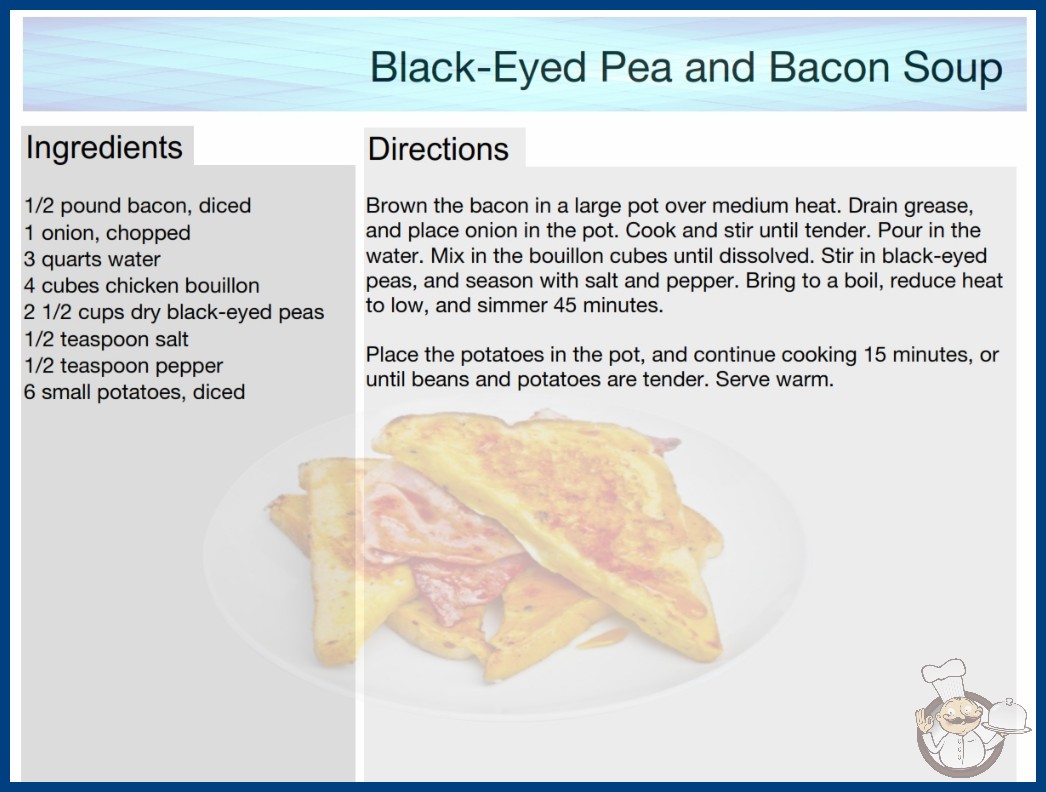 Black-Eyed Pea and Bacon Soup

Ingredients

1/2 pound bacon, diced
1 onion, chopped
3 quarts water
4 cubes chicken bouillon
2 1/2 cups dry black-eyed peas
1/2 teaspoon salt
1/2 teaspoon pepper
6 small potatoes, diced

Directions

Brown the bacon in a large pot over medium heat. Drain grease, and place onion in the pot. Cook and stir until tender. Pour in the water. Mix in the bouillon cubes until dissolved. Stir in black-eyed peas, and season with salt and pepper. Bring to a boil, reduce heat to low, and simmer 45 minutes.

Place the potatoes in the pot, and continue cooking 15 minutes, or until beans and potatoes are tender. Serve warm.